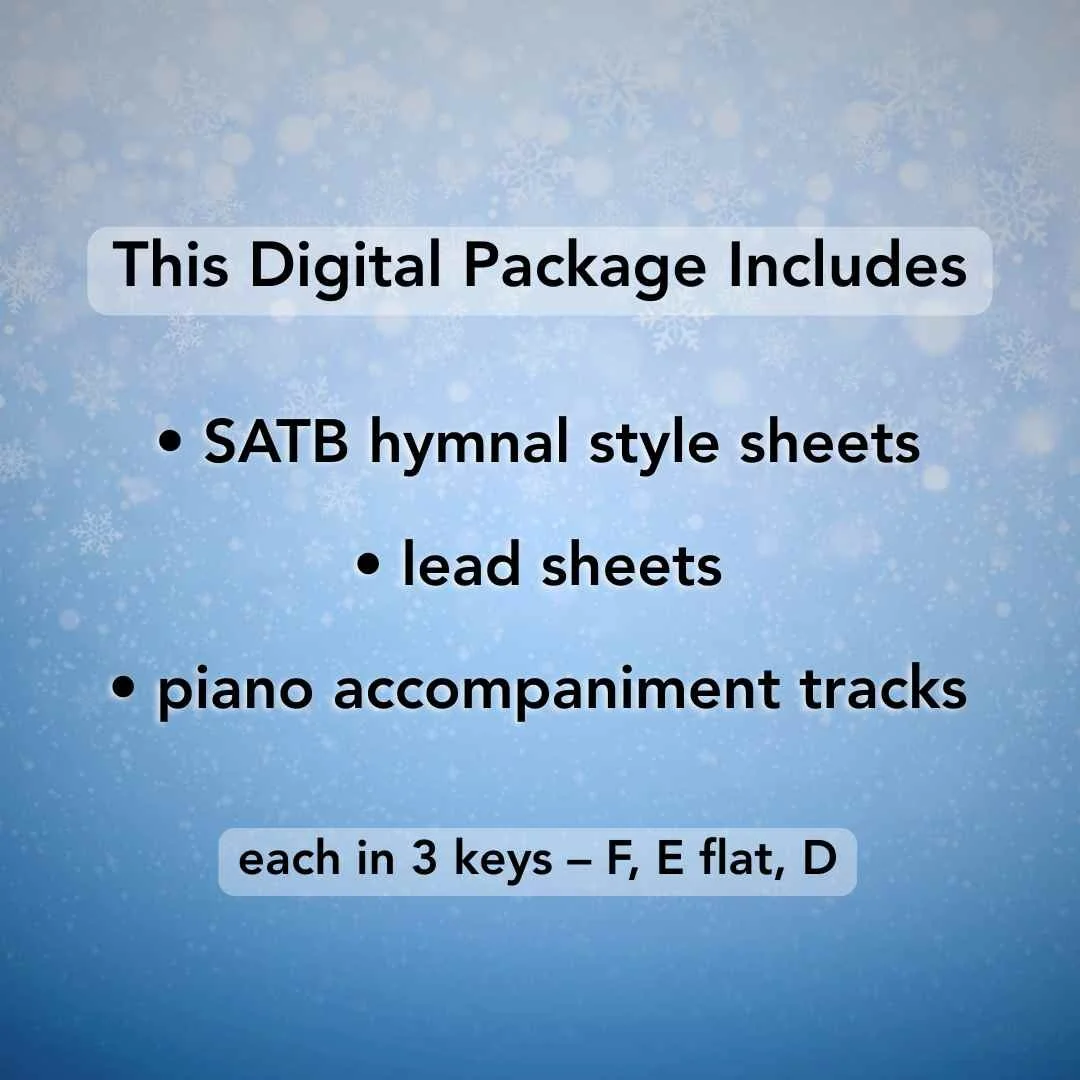 This Digital Package Includes

• SATB hymnal style sheets

• lead sheets

• piano accompaniment tracks

each in 3 keys – F, E flat, D